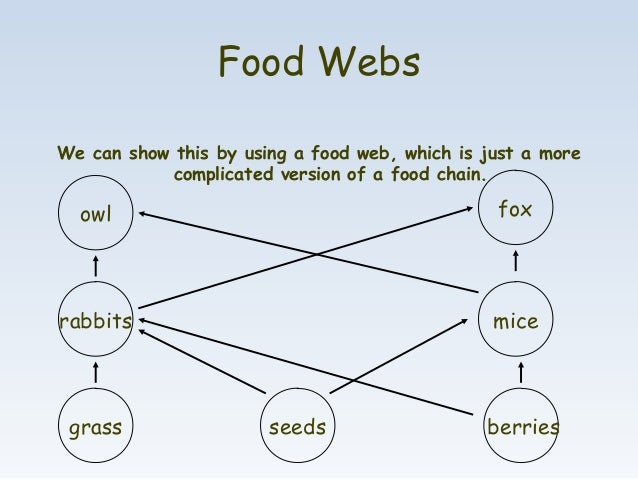 Food Webs

We can show this by using a food web, which is just a more complicated version of a food chain.

owl

fox

rabbits

mice

grass

seeds

berries